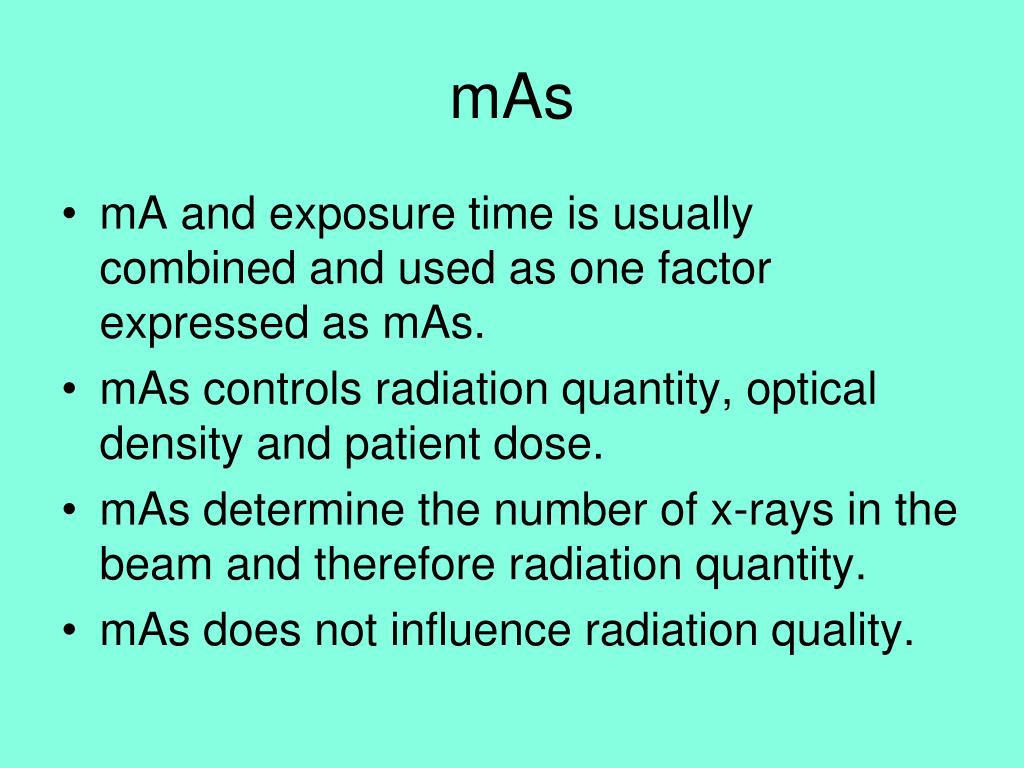 mAs

• mA and exposure time is usually combined and used as one factor expressed as mAs.
• mAs controls radiation quantity, optical density and patient dose.
• mAs determine the number of x-rays in the beam and therefore radiation quantity.
• mAs does not influence radiation quality.